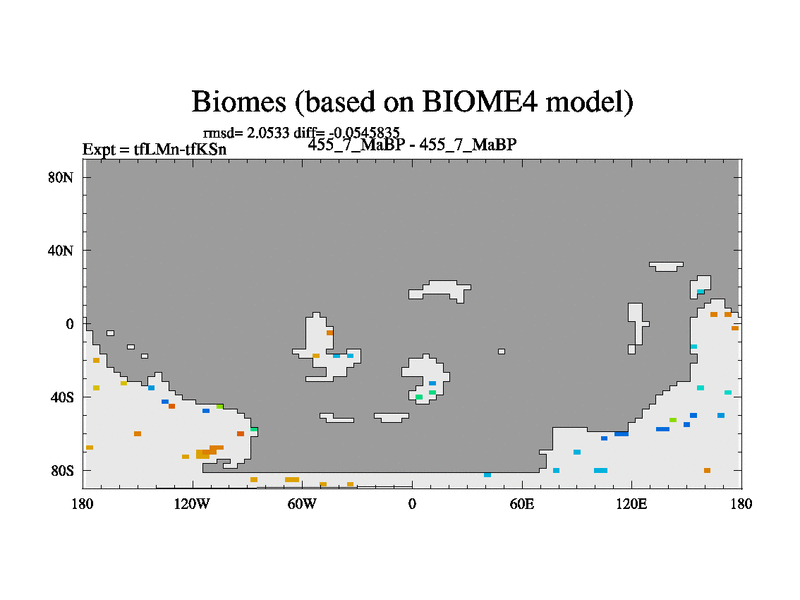 Biomes (based on BIOME4 model)

rmsd= 2.0533 diff= -0.0545835
Expt = tfLMn-tfKSn
455_7_MaBP - 455_7_MaBP

80N
40N
0
40S
80S

180
120W
60W
0
60E
120E
180